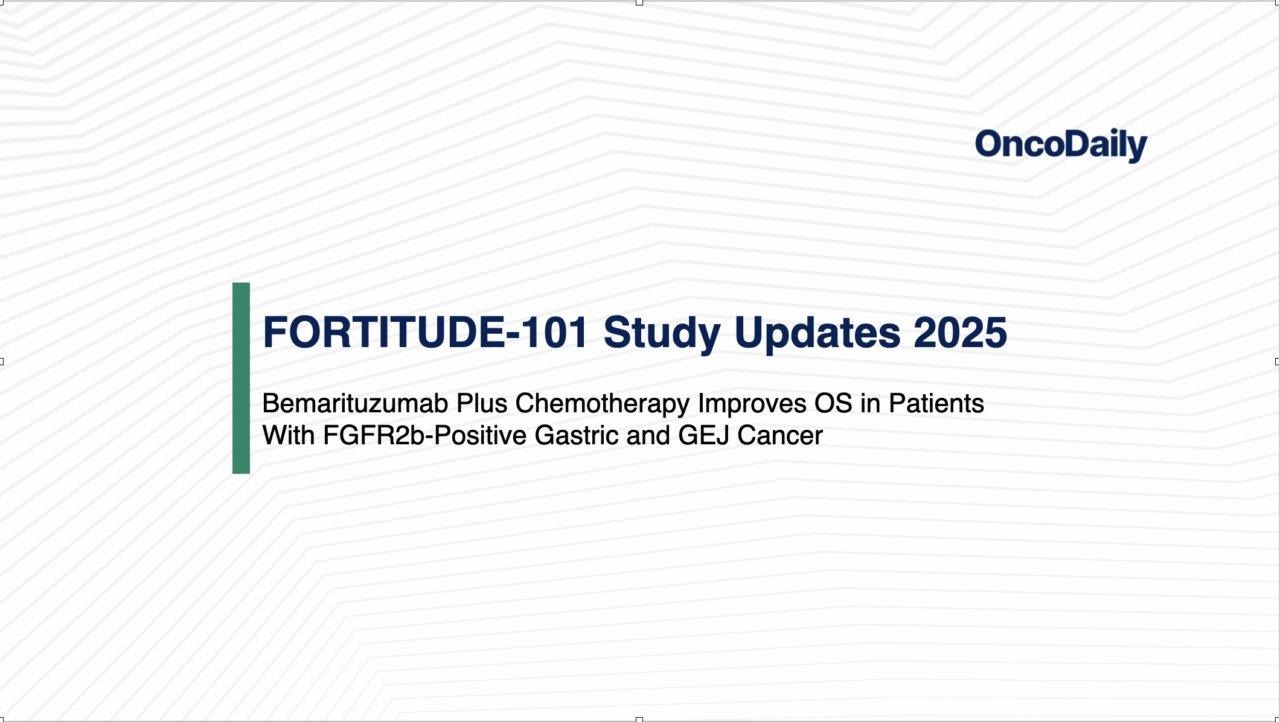 OncoDaily

FORTITUDE-101 Study Updates 2025

Bemarituzumab Plus Chemotherapy Improves OS in Patients With FGFR2b-Positive Gastric and GEJ Cancer